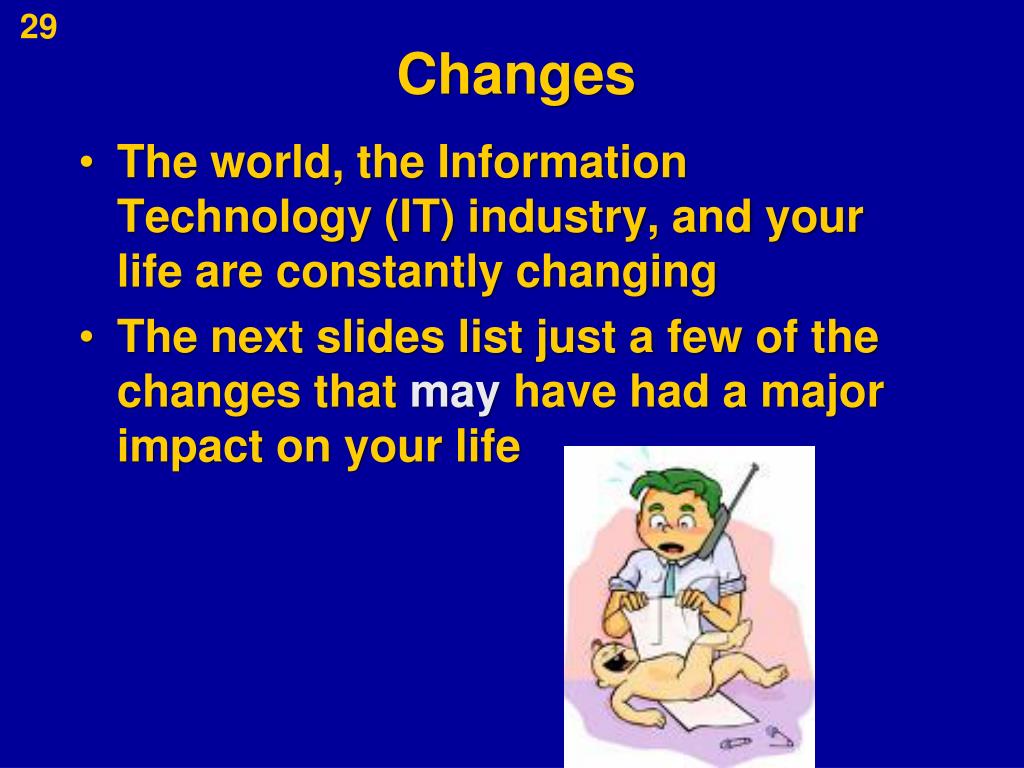 29

Changes

• The world, the Information Technology (IT) industry, and your life are constantly changing
• The next slides list just a few of the changes that may have had a major impact on your life